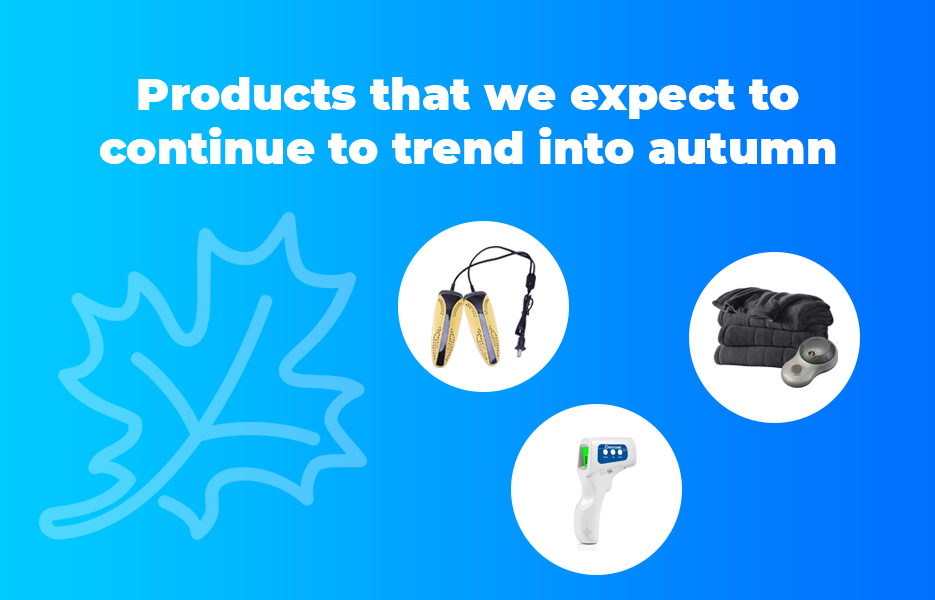 Products that we expect to continue to trend into autumn